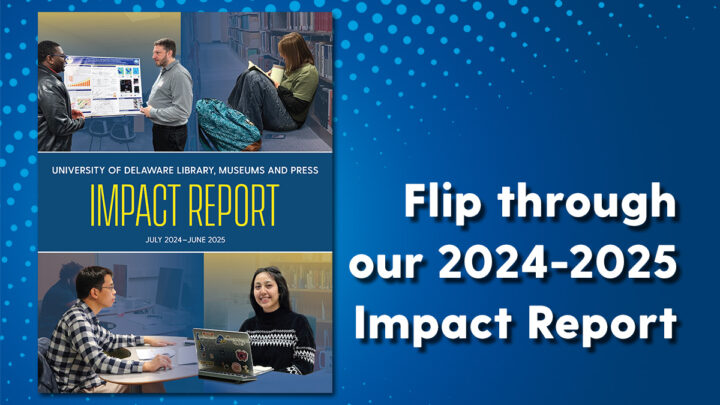 UNIVERSITY OF DELAWARE LIBRARY, MUSEUMS AND PRESS

IMPACT REPORT

JULY 2024–JUNE 2025

Flip through our 2024-2025 Impact Report